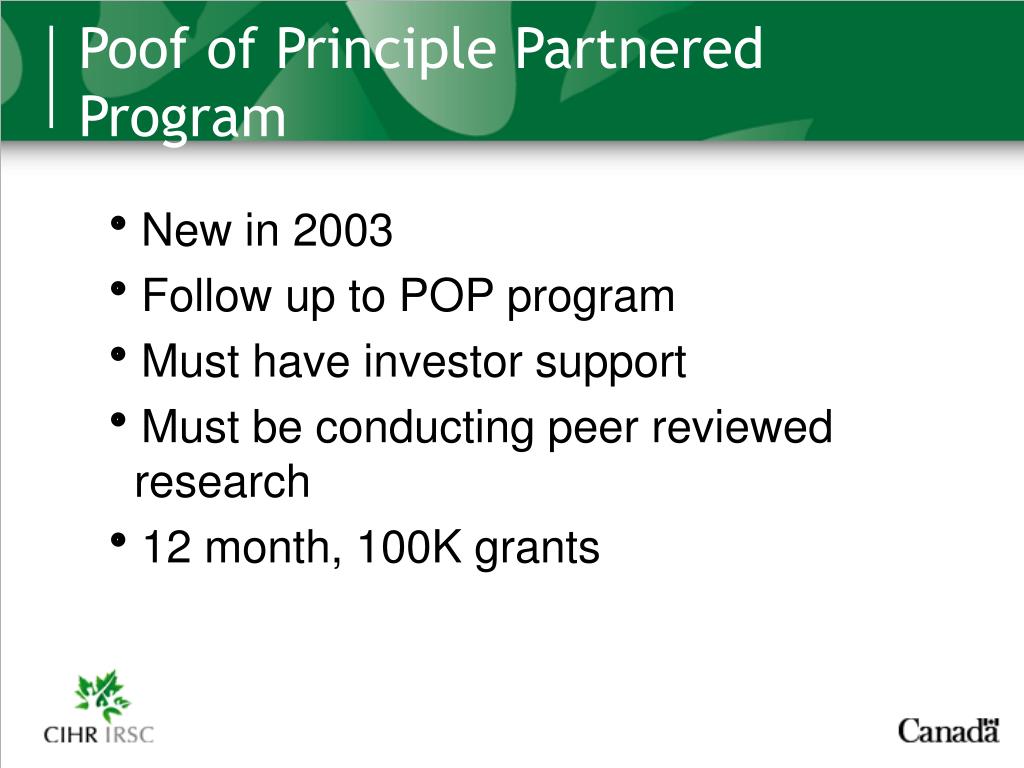 Poof of Principle Partnered Program

• New in 2003
• Follow up to POP program
• Must have investor support
• Must be conducting peer reviewed research
• 12 month, 100K grants

CIHR IRSC

Canada